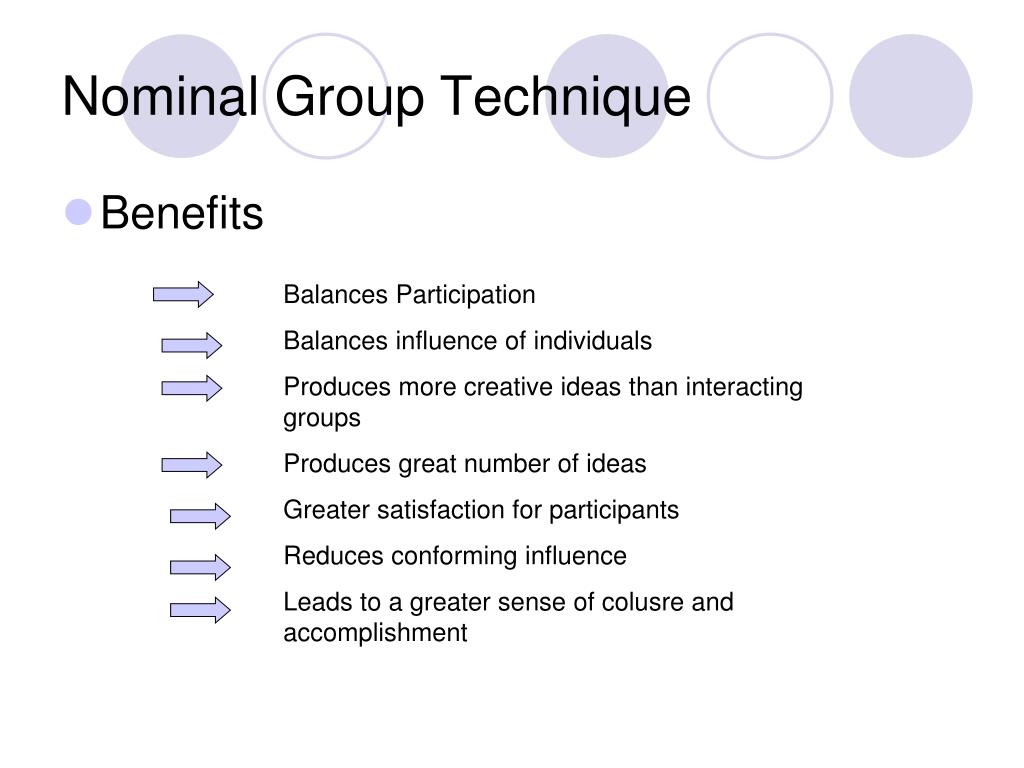 Nominal Group Technique

Benefits

Balances Participation

Balances influence of individuals

Produces more creative ideas than interacting groups

Produces great number of ideas

Greater satisfaction for participants

Reduces conforming influence

Leads to a greater sense of colusre and accomplishment